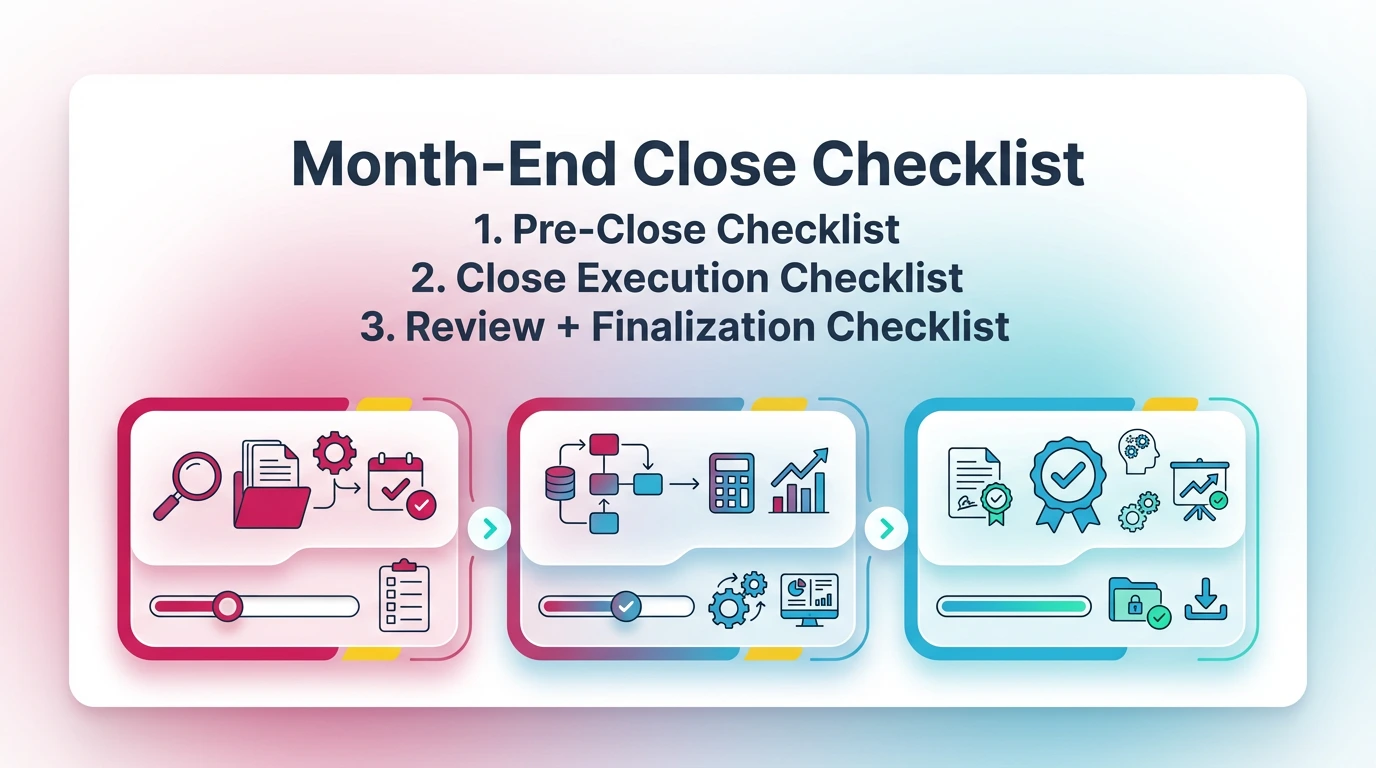 Month-End Close Checklist
1. Pre-Close Checklist
2. Close Execution Checklist
3. Review + Finalization Checklist